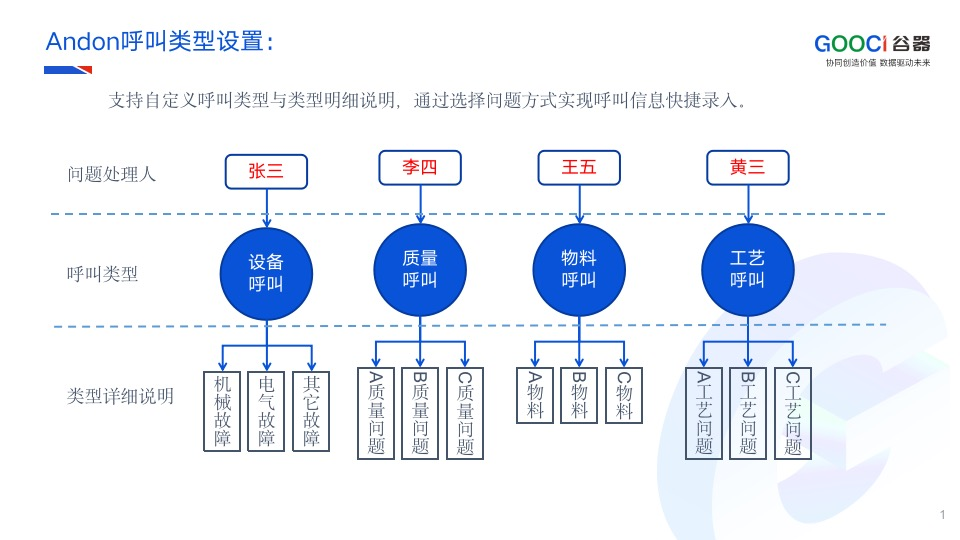 Andon呼叫类型设置：

GOOCi 谷器
协同创造价值 数据驱动未来

支持自定义呼叫类型与类型明细说明，通过选择问题方式实现呼叫信息快捷录入。

问题处理人

张三

李四

王五

黄三

呼叫类型

设备呼叫

质量呼叫

物料呼叫

工艺呼叫

类型详细说明

机械故障

电气故障

其它故障

A质量问题

B质量问题

C质量问题

A物料

B物料

C物料

A工艺问题

B工艺问题

C工艺问题

1